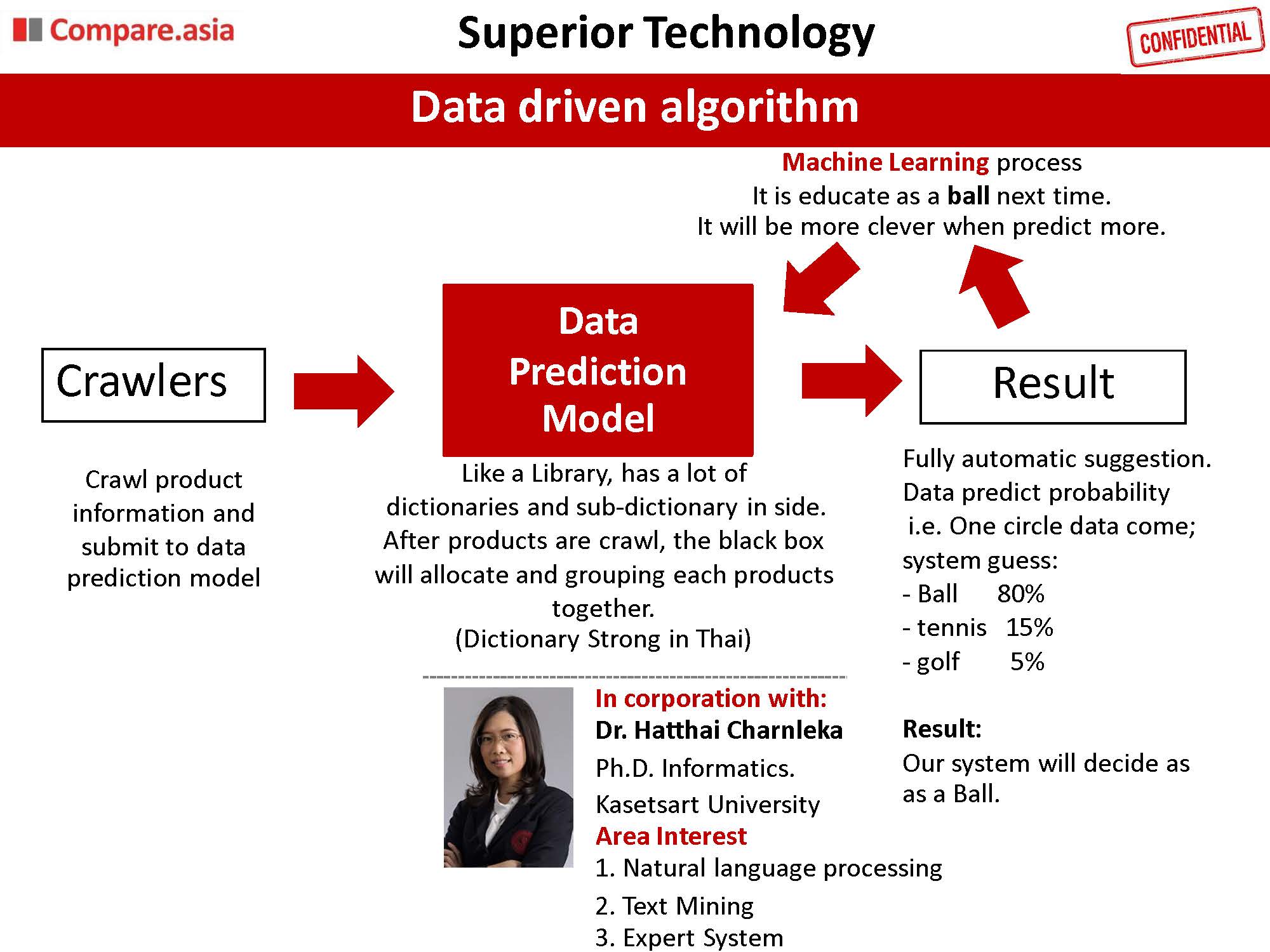 Compare.asia

Superior Technology

CONFIDENTIAL

Data driven algorithm

Machine Learning process
It is educate as a ball next time.
It will be more clever when predict more.

Crawlers

Data Prediction Model

Result

Crawl product information and submit to data prediction model

Like a Library, has a lot of dictionaries and sub-dictionary in side. After products are crawl, the black box will allocate and grouping each products together.
(Dictionary Strong in Thai)

Fully automatic suggestion.
Data predict probability
i.e. One circle data come;
system guess:
- Ball 80%
- tennis 15%
- golf 5%

Result:
Our system will decide as as a Ball.

In corporation with:
Dr. Hatthai Charnleka
Ph.D. Informatics.
Kasetsart University
Area Interest
1. Natural language processing
2. Text Mining
3. Expert System